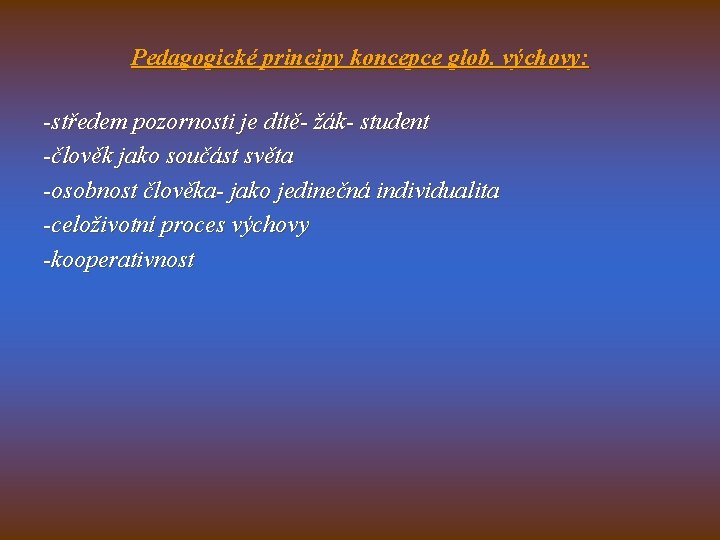 Pedagogické principy koncepce glob. výchovy:

-středem pozornosti je dítě- žák- student
-člověk jako součást světa
-osobnost člověka- jako jedinečná individualita
-celoživotní proces výchovy
-kooperativnost